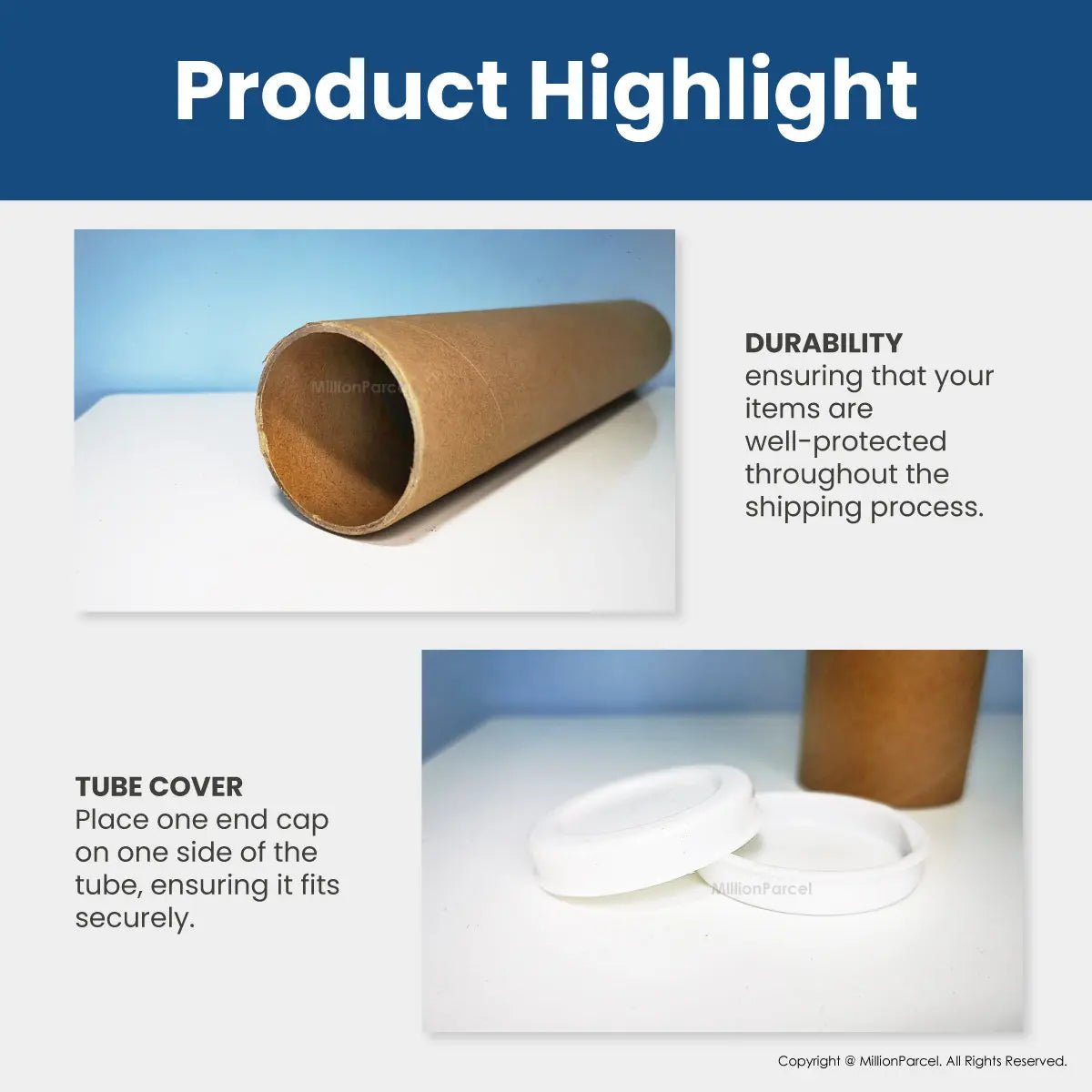 Product Highlight

MillionParcel

DURABILITY
ensuring that your items are well-protected throughout the shipping process.

TUBE COVER
Place one end cap on one side of the tube, ensuring it fits securely.

MillionParcel

Copyright @ MillionParcel. All Rights Reserved.